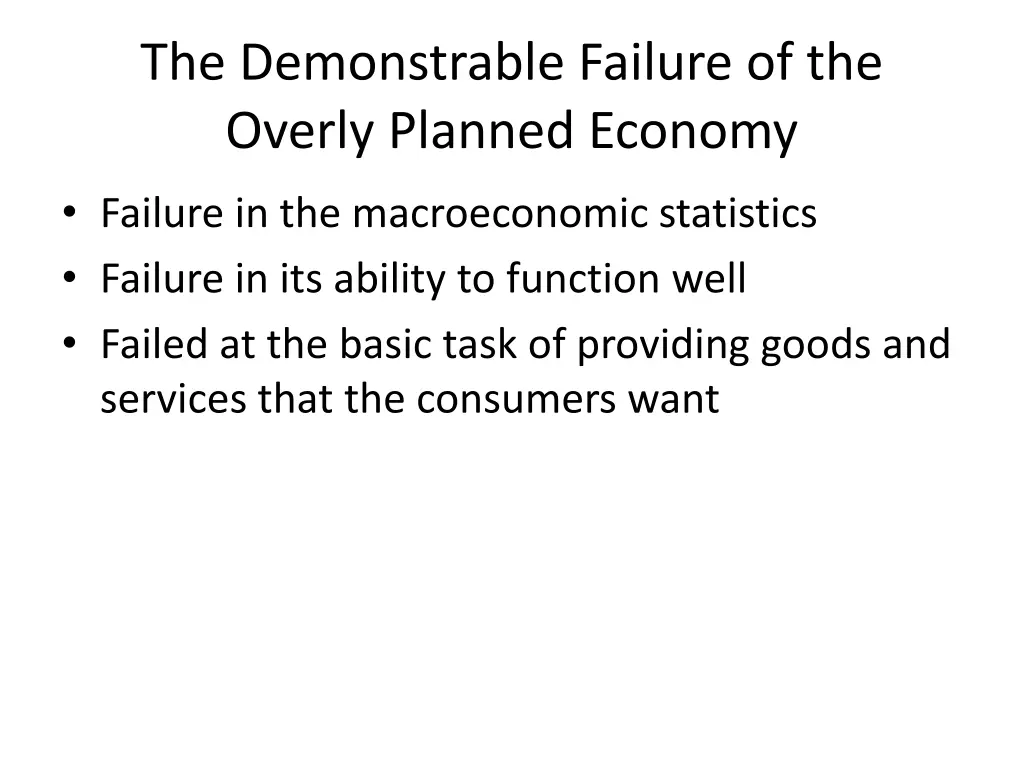 The Demonstrable Failure of the Overly Planned Economy

• Failure in the macroeconomic statistics
• Failure in its ability to function well
• Failed at the basic task of providing goods and services that the consumers want